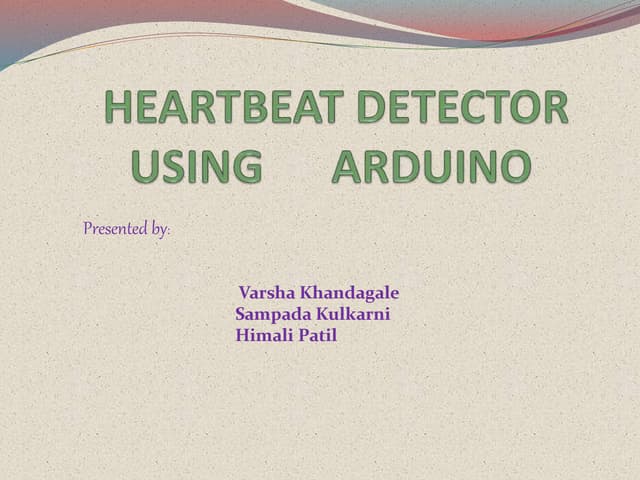 HEARTBEAT DETECTOR USING ARDUINO

Presented by:

Varsha Khandagale
Sampada Kulkarni
Himali Patil